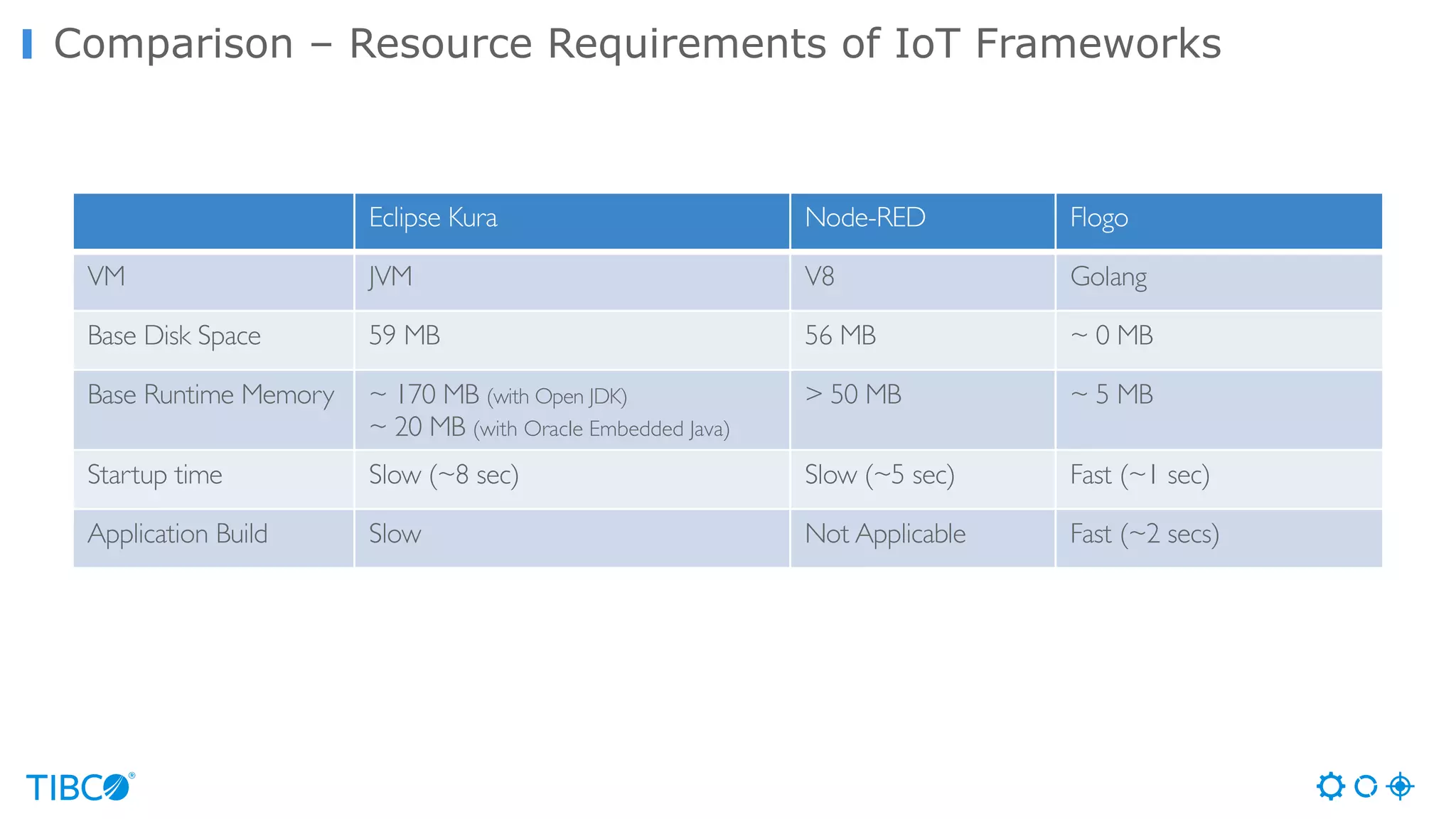 Comparison – Resource Requirements of IoT Frameworks

| | Eclipse Kura | Node-RED | Flogo |
|---|---|---|---|
| VM | JVM | V8 | Golang |
| Base Disk Space | 59 MB | 56 MB | ~ 0 MB |
| Base Runtime Memory | ~ 170 MB (with Open JDK) ~ 20 MB (with Oracle Embedded Java) | > 50 MB | ~ 5 MB |
| Startup time | Slow (~8 sec) | Slow (~5 sec) | Fast (~1 sec) |
| Application Build | Slow | Not Applicable | Fast (~2 secs) |

TIBCO®